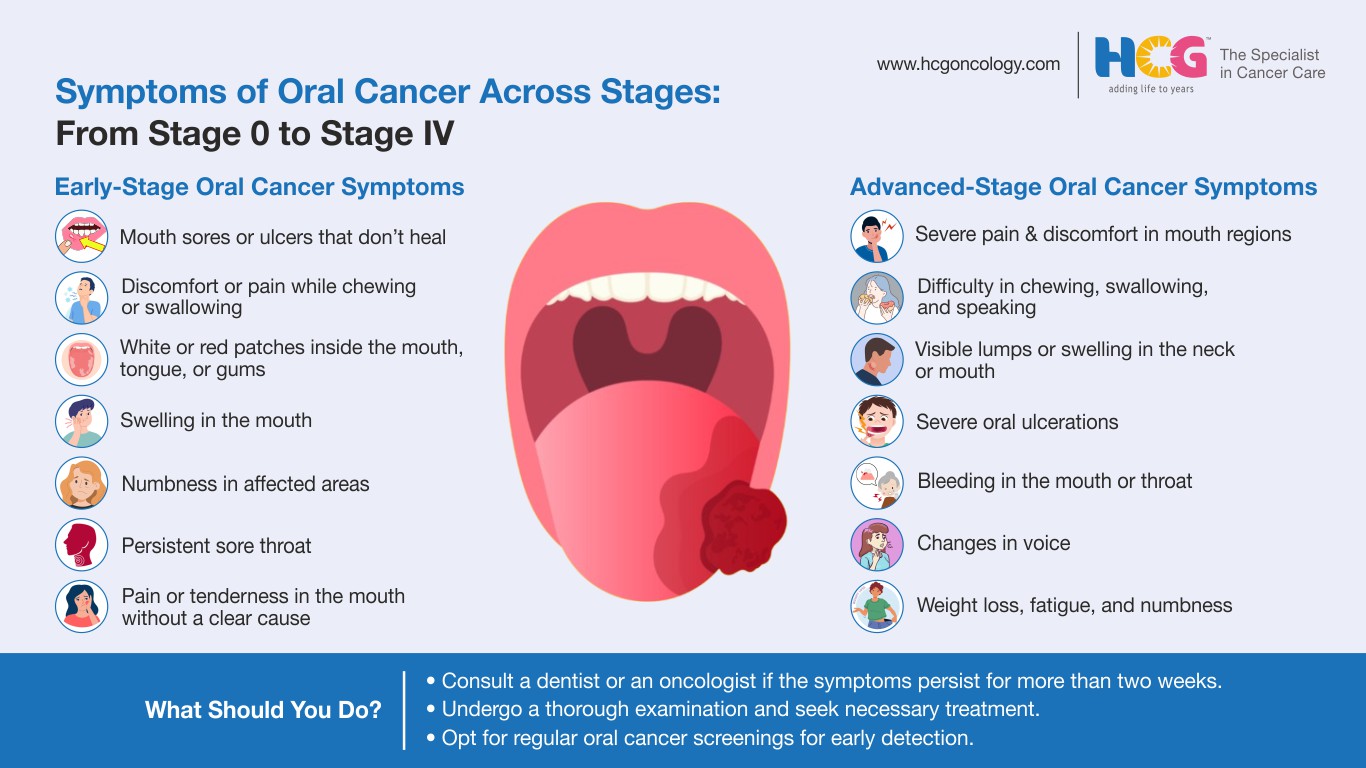 www.hcgoncology.com

HCG™ adding life to years

The Specialist in Cancer Care

Symptoms of Oral Cancer Across Stages: From Stage 0 to Stage IV

Early-Stage Oral Cancer Symptoms

Mouth sores or ulcers that don't heal

Discomfort or pain while chewing or swallowing

White or red patches inside the mouth, tongue, or gums

Swelling in the mouth

Numbness in affected areas

Persistent sore throat

Pain or tenderness in the mouth without a clear cause

Advanced-Stage Oral Cancer Symptoms

Severe pain & discomfort in mouth regions

Difficulty in chewing, swallowing, and speaking

Visible lumps or swelling in the neck or mouth

Severe oral ulcerations

Bleeding in the mouth or throat

Changes in voice

Weight loss, fatigue, and numbness

What Should You Do?

• Consult a dentist or an oncologist if the symptoms persist for more than two weeks.
• Undergo a thorough examination and seek necessary treatment.
• Opt for regular oral cancer screenings for early detection.